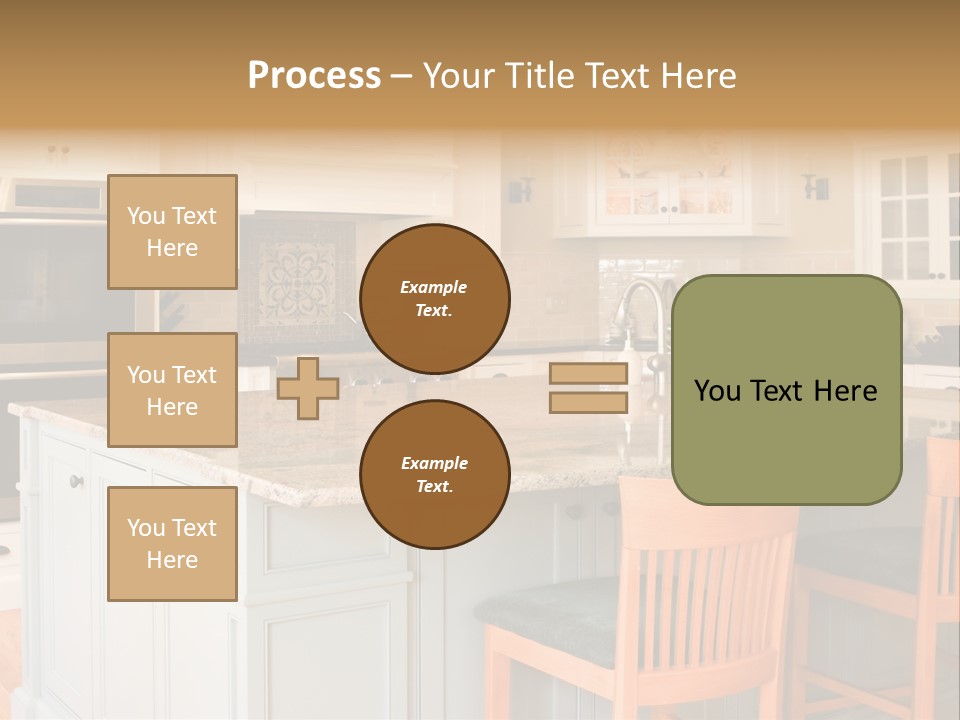 Process – Your Title Text Here

You Text Here

You Text Here

You Text Here

Example Text.

Example Text.

You Text Here